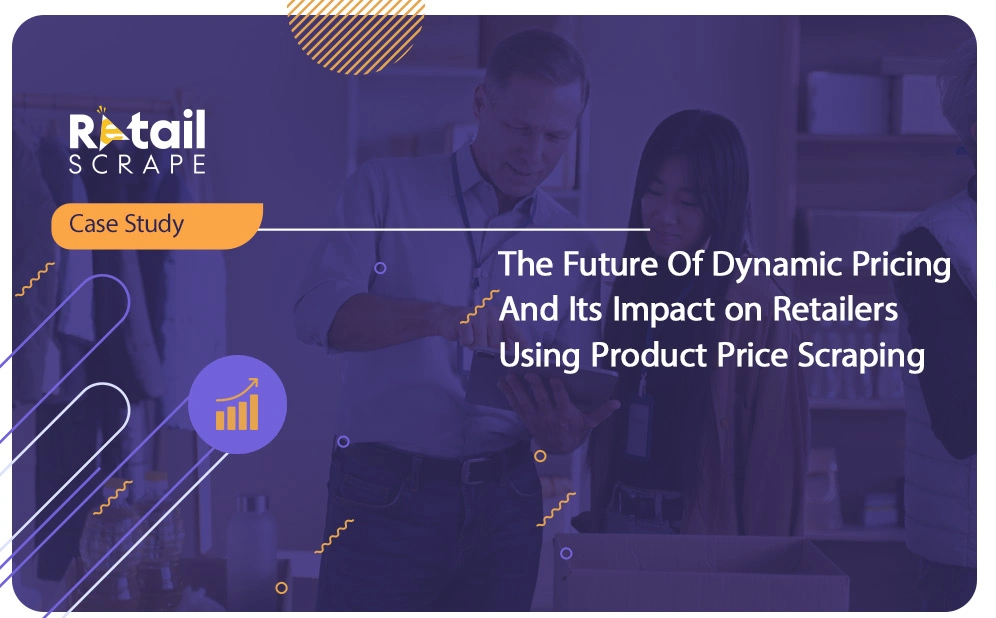 Retail SCRAPE

Case Study

The Future Of Dynamic Pricing And Its Impact on Retailers Using Product Price Scraping